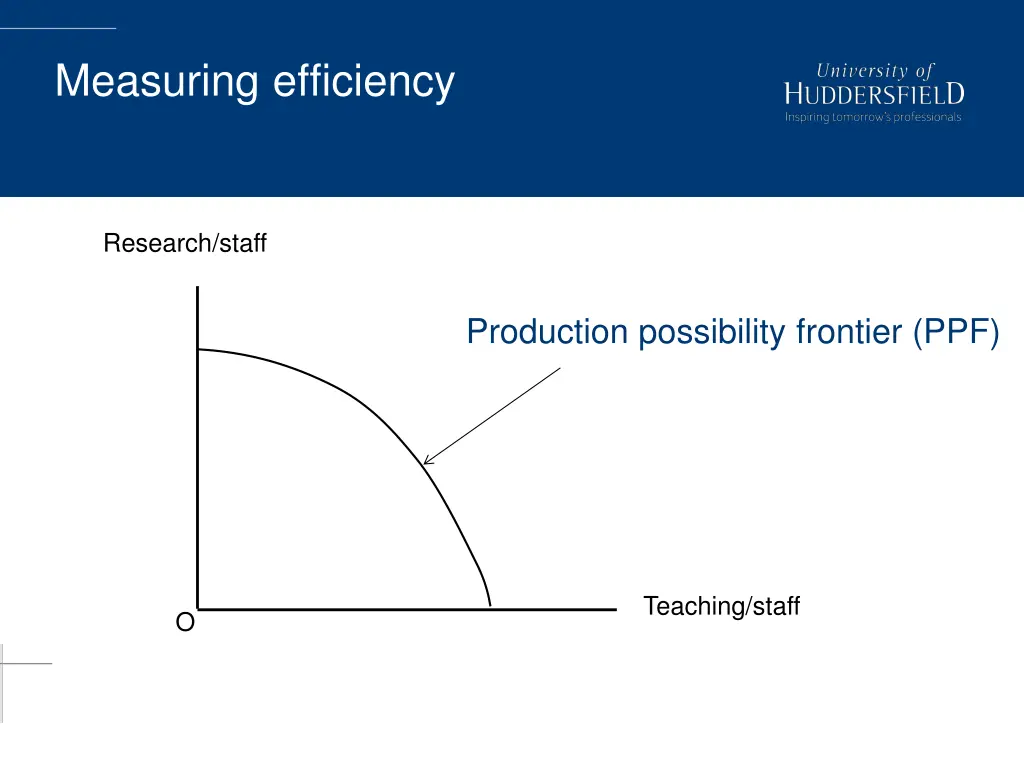 Measuring efficiency

University of
HUDDERSFIELD
Inspiring tomorrow's professionals

Research/staff

Production possibility frontier (PPF)

Teaching/staff

O